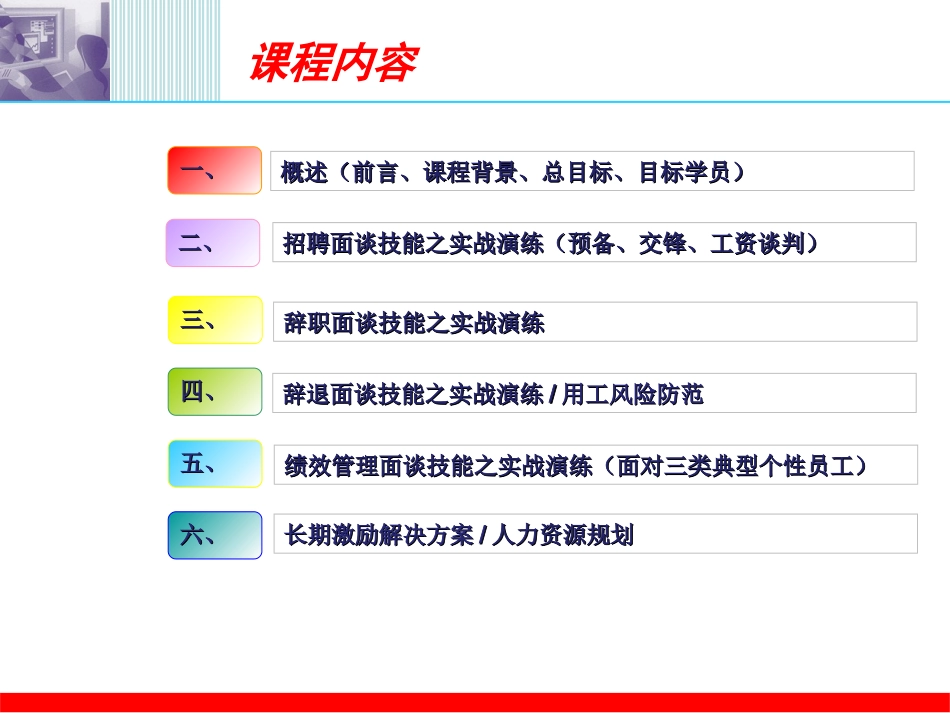 课程内容

一、 概述（前言、课程背景、总目标、目标学员）

二、 招聘面谈技能之实战演练（预备、交锋、工资谈判）

三、 辞职面谈技能之实战演练

四、 辞退面谈技能之实战演练 / 用工风险防范

五、 绩效管理面谈技能之实战演练（面对三类典型个性员工）

六、 长期激励解决方案 / 人力资源规划